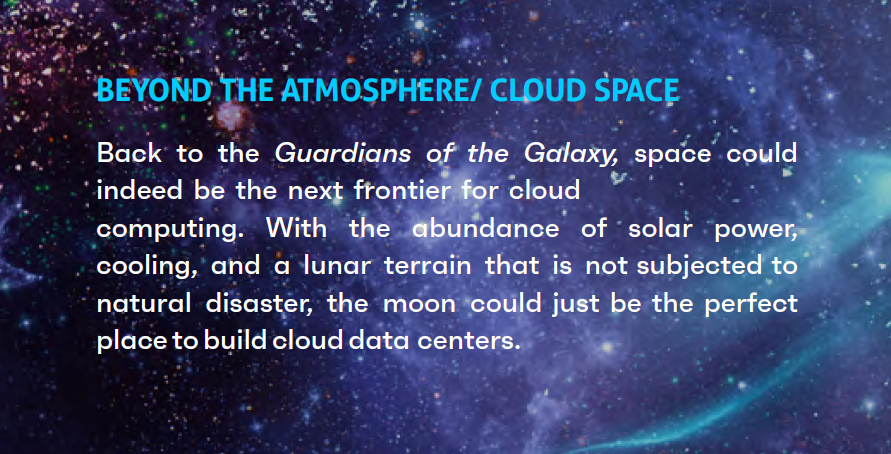 BEYOND THE ATMOSPHERE/ CLOUD SPACE

Back to the Guardians of the Galaxy, space could indeed be the next frontier for cloud computing. With the abundance of solar power, cooling, and a lunar terrain that is not subjected to natural disaster, the moon could just be the perfect place to build cloud data centers.